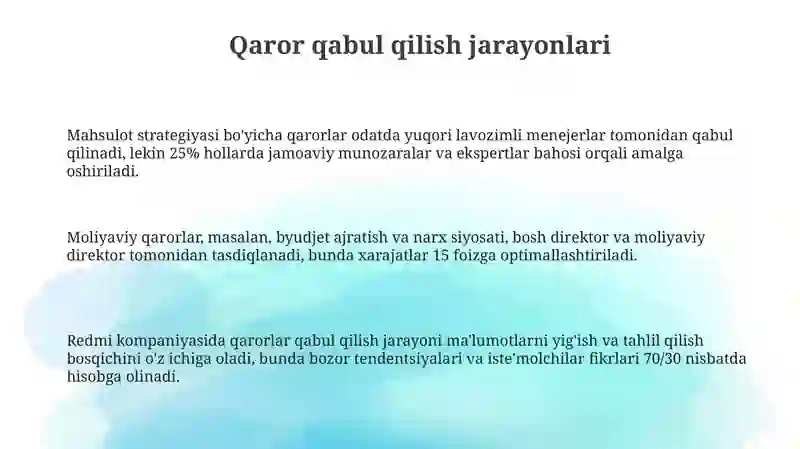 Qaror qabul qilish jarayonlari

Mahsulot strategiyasi bo'yicha qarorlar odatda yuqori lavozimli menejerlar tomonidan qabul qilinadi, lekin 25% hollarda jamoaviy munozaralar va ekspertlar bahosi orqali amalga oshiriladi.

Moliyaviy qarorlar, masalan, byudjet ajratish va narx siyosati, bosh direktor va moliyaviy direktor tomonidan tasdiqlanadi, bunda xarajatlar 15 foizga optimallashtiriladi.

Redmi kompaniyasida qarorlar qabul qilish jarayoni ma'lumotlarni yig'ish va tahlil qilish bosqichini o'z ichiga oladi, bunda bozor tendentsiyalari va iste'molchilar fikrlari 70/30 nisbatda hisobga olinadi.